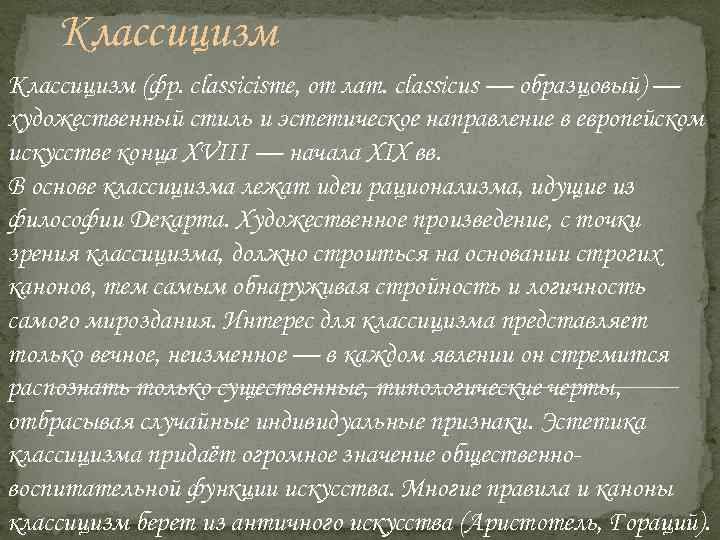 Классицизм

Классицизм (фр. classicisme, от лат. classicus — образцовый) — художественный стиль и эстетическое направление в европейском искусстве конца XVIII — начала XIX вв.
В основе классицизма лежат идеи рационализма, идущие из философии Декарта. Художественное произведение, с точки зрения классицизма, должно строиться на основании строгих канонов, тем самым обнаруживая стройность и логичность самого мироздания. Интерес для классицизма представляет только вечное, неизменное — в каждом явлении он стремится распознать только существенные, типологические черты, отбрасывая случайные индивидуальные признаки. Эстетика классицизма придаёт огромное значение общественно-воспитательной функции искусства. Многие правила и каноны классицизм берет из античного искусства (Аристотель, Гораций).